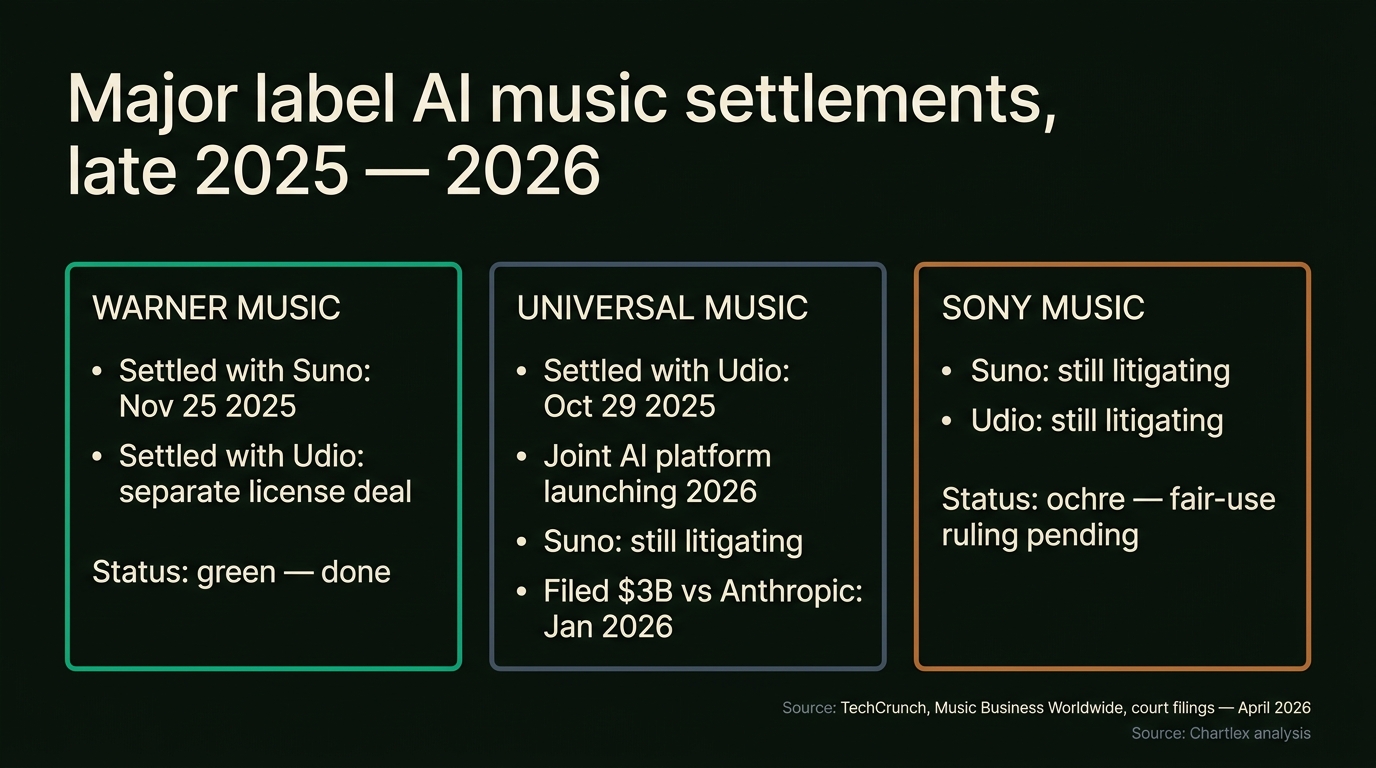 Major label AI music settlements, late 2025 — 2026

WARNER MUSIC

• Settled with Suno: Nov 25 2025
• Settled with Udio: separate license deal

Status: green — done

UNIVERSAL MUSIC

• Settled with Udio: Oct 29 2025
• Joint AI platform launching 2026
• Suno: still litigating
• Filed $3B vs Anthropic: Jan 2026

SONY MUSIC

• Suno: still litigating
• Udio: still litigating

Status: ochre — fair-use ruling pending

Source: TechCrunch, Music Business Worldwide, court filings — April 2026
Source: Chartlex analysis